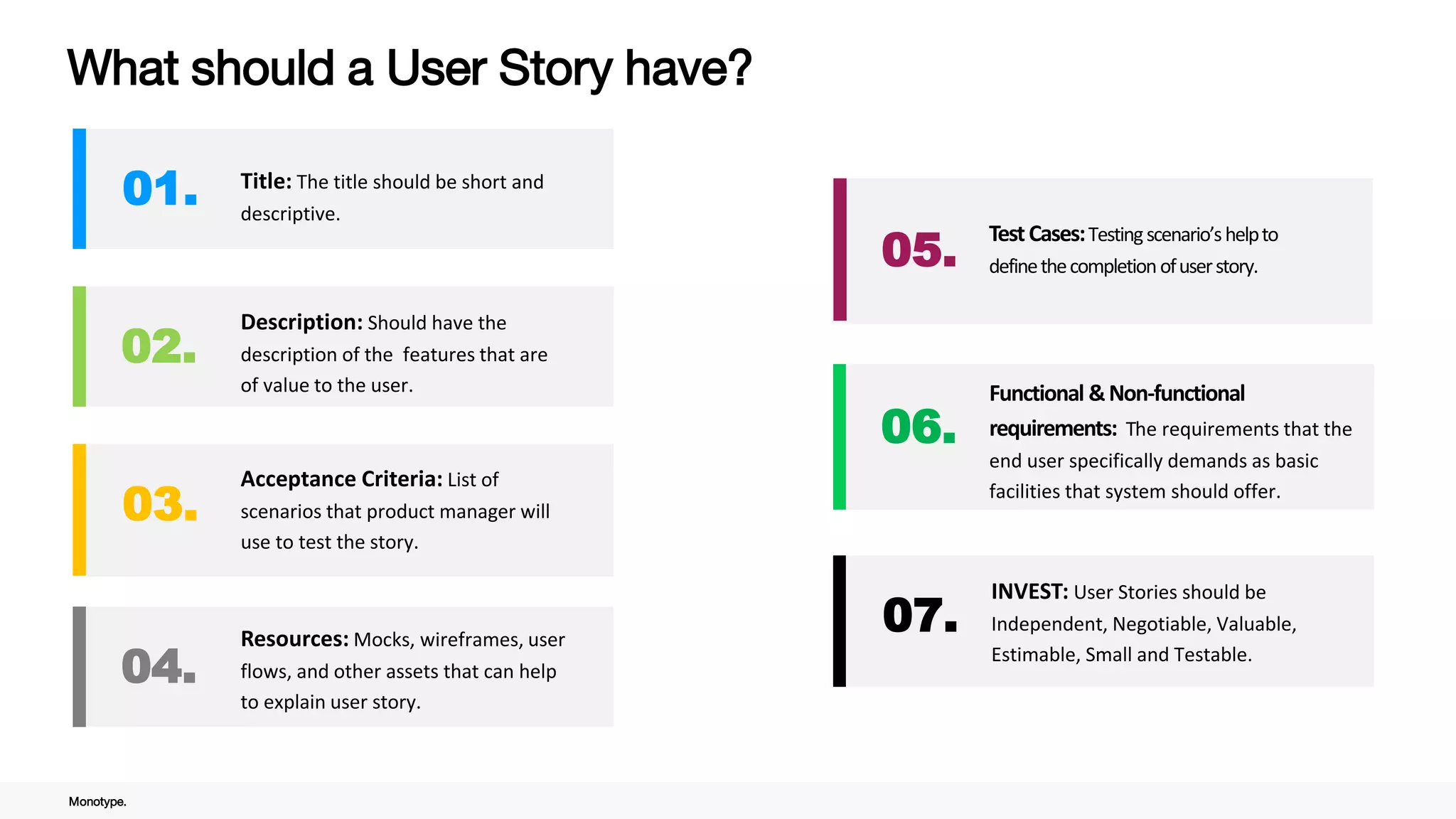 What should a User Story have?

01.

Title: The title should be short and descriptive.

02.

Description: Should have the description of the features that are of value to the user.

03.

Acceptance Criteria: List of scenarios that product manager will use to test the story.

04.

Resources: Mocks, wireframes, user flows, and other assets that can help to explain user story.

05.

Test Cases: Testing scenario's help to define the completion of user story.

06.

Functional & Non-functional requirements: The requirements that the end user specifically demands as basic facilities that system should offer.

07.

INVEST: User Stories should be Independent, Negotiable, Valuable, Estimable, Small and Testable.

Monotype.